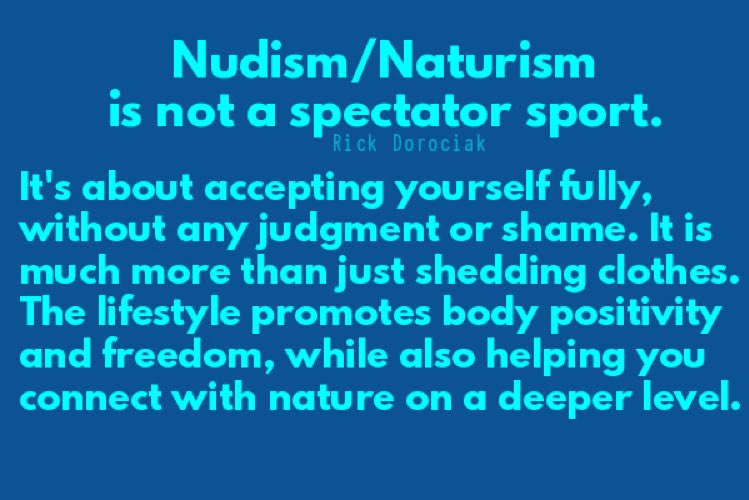 Nudism/Naturism
is not a spectator sport.

Rick Dorociak

It's about accepting yourself fully, without any judgment or shame. It is much more than just shedding clothes. The lifestyle promotes body positivity and freedom, while also helping you connect with nature on a deeper level.